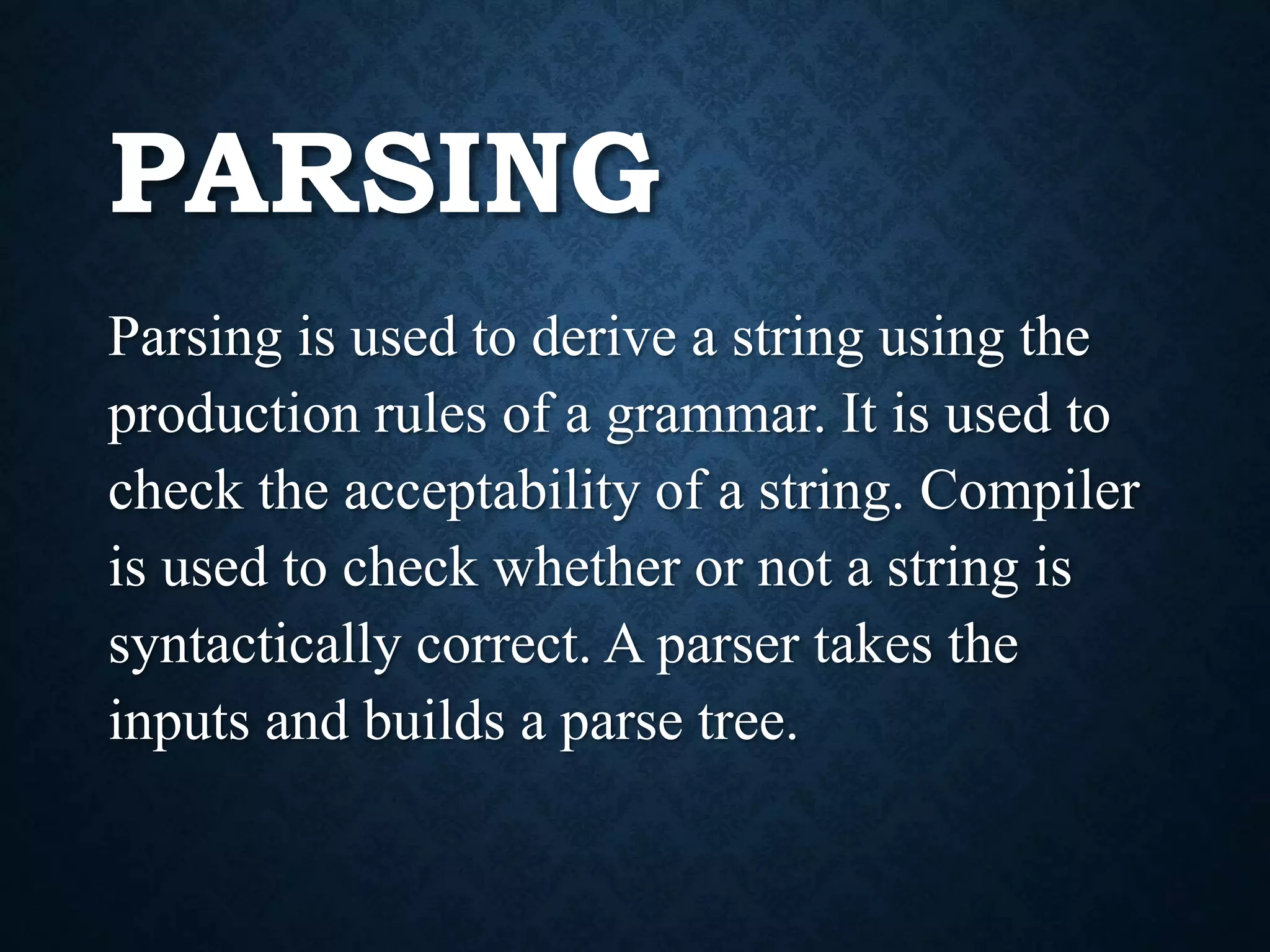 PARSING

Parsing is used to derive a string using the production rules of a grammar. It is used to check the acceptability of a string. Compiler is used to check whether or not a string is syntactically correct. A parser takes the inputs and builds a parse tree.